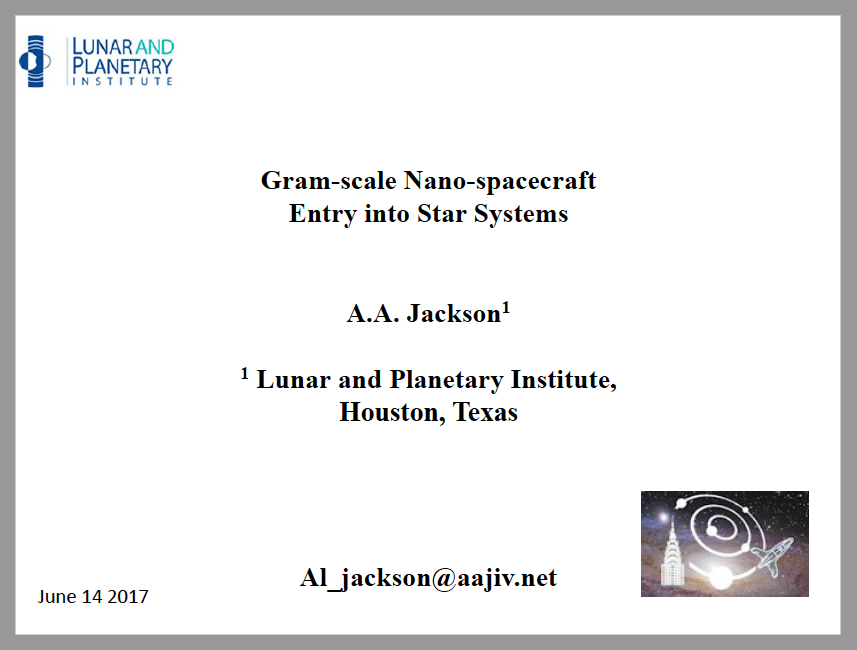 LUNAR AND PLANETARY INSTITUTE

Gram-scale Nano-spacecraft
Entry into Star Systems

A.A. Jackson$^1$

$^1$ Lunar and Planetary Institute,
Houston, Texas

Al_jackson@aajiv.net

June 14 2017